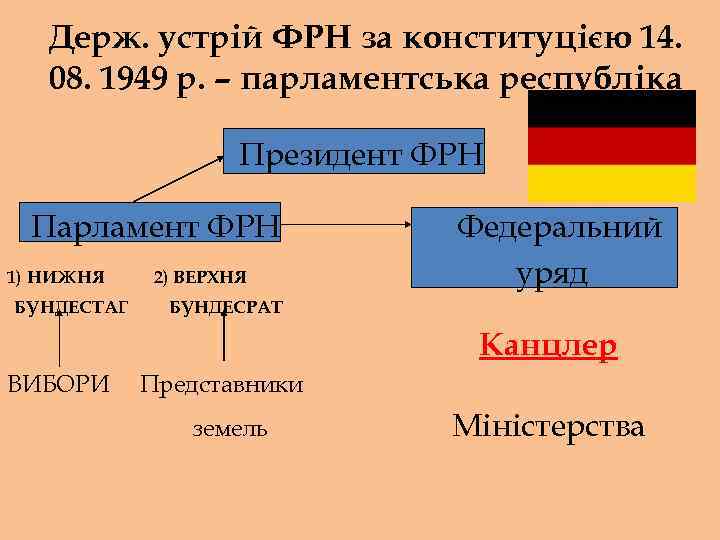 Держ. устрій ФРН за конституцією 14. 08. 1949 р. – парламентська республіка

Президент ФРН

Парламент ФРН

Федеральний уряд

1) НИЖНЯ БУНДЕСТАГ

2) ВЕРХНЯ БУНДЕСРАТ

ВИБОРИ

Представники земель

Канцлер

Міністерства